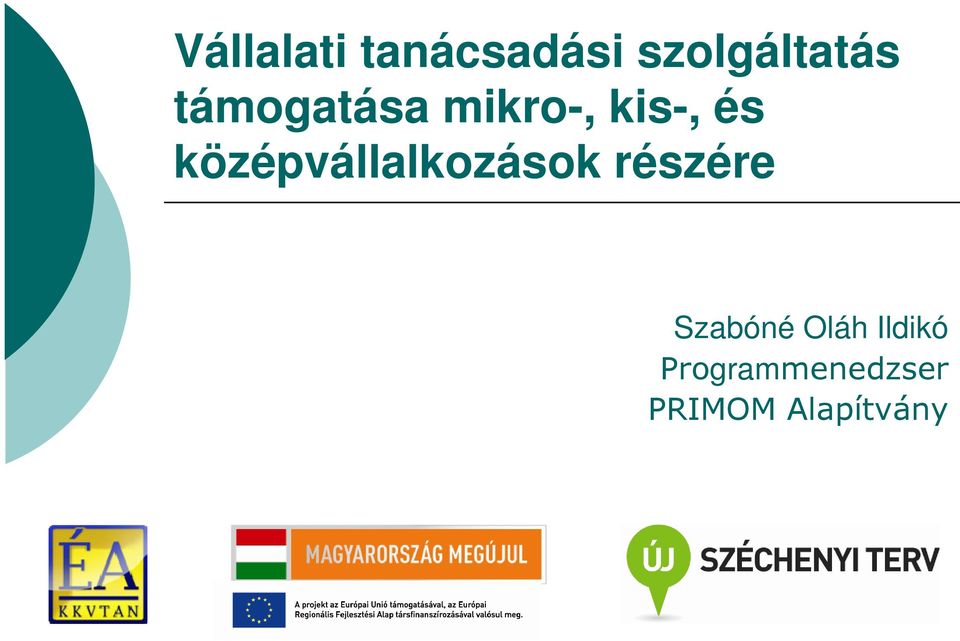 Vállalati tanácsadási szolgáltatás támogatása mikro-, kis-, és középvállalkozások részére

Szabóné Oláh Ildikó
Programmenedzser
PRIMOM Alapítvány

ÉA
KKVTAN

MAGYARORSZÁG MEGÚJUL

A projekt az Európai Unió támogatásával, az Európai Regionális Fejlesztési Alap társfinanszírozásával valósul meg.

ÚJ SZÉCHENYI TERV